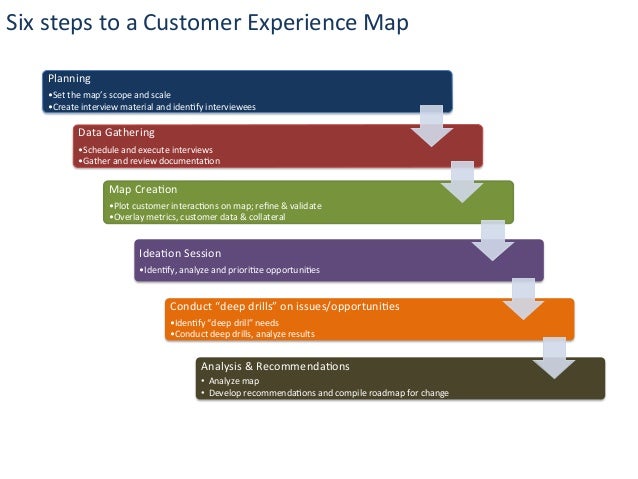 Six steps to a Customer Experience Map

Planning
•Set the map's scope and scale
•Create interview material and identify interviewees

Data Gathering
•Schedule and execute interviews
•Gather and review documentation

Map Creation
•Plot customer interactions on map; refine & validate
•Overlay metrics, customer data & collateral

Ideation Session
•Identify, analyze and prioritize opportunities

Conduct "deep drills" on issues/opportunities
•Identify "deep drill" needs
•Conduct deep drills, analyze results

Analysis & Recommendations
• Analyze map
• Develop recommendations and compile roadmap for change